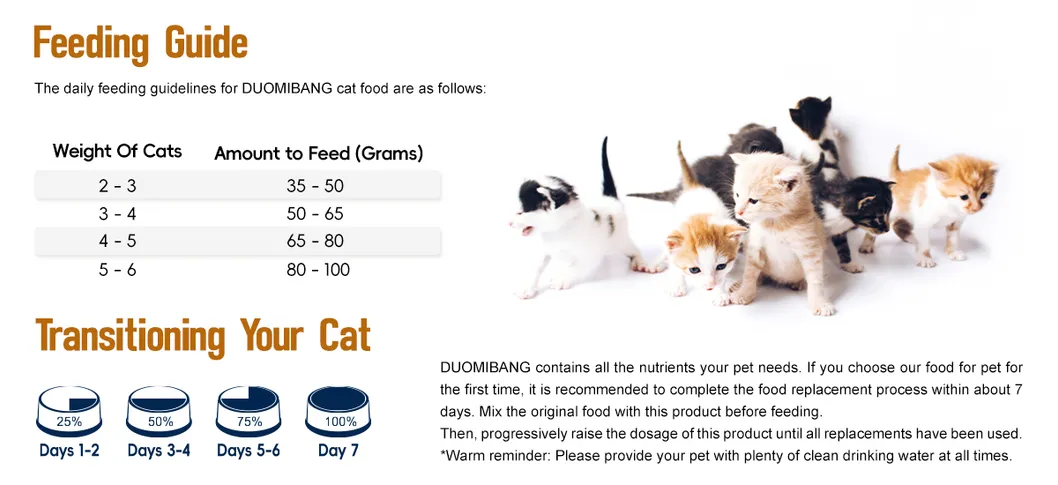 Feeding Guide

The daily feeding guidelines for DUOMIBANG cat food are as follows:

| Weight Of Cats | Amount to Feed (Grams) |
|---|---|
| 2 - 3 | 35 - 50 |
| 3 - 4 | 50 - 65 |
| 4 - 5 | 65 - 80 |
| 5 - 6 | 80 - 100 |

Transitioning Your Cat

25%
Days 1-2

50%
Days 3-4

75%
Days 5-6

100%
Day 7

DUOMIBANG contains all the nutrients your pet needs. If you choose our food for pet for the first time, it is recommended to complete the food replacement process within about 7 days. Mix the original food with this product before feeding.
Then, progressively raise the dosage of this product until all replacements have been used.
*Warm reminder: Please provide your pet with plenty of clean drinking water at all times.